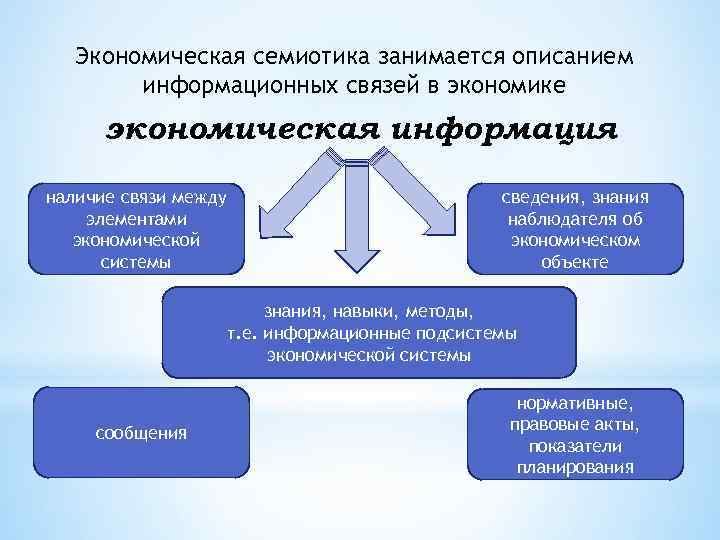 Экономическая семиотика занимается описанием информационных связей в экономике

экономическая информация

наличие связи между элементами экономической системы

сведения, знания наблюдателя об экономическом объекте

знания, навыки, методы, т.е. информационные подсистемы экономической системы

сообщения

нормативные, правовые акты, показатели планирования